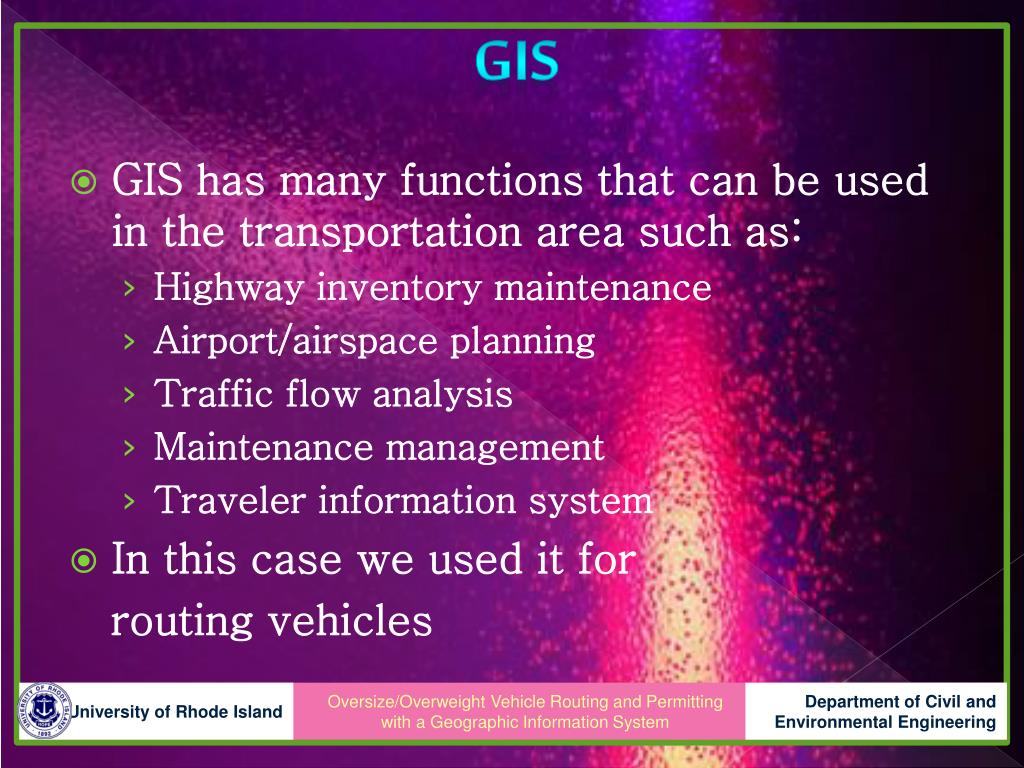 GIS

GIS has many functions that can be used in the transportation area such as:
› Highway inventory maintenance
› Airport/airspace planning
› Traffic flow analysis
› Maintenance management
› Traveler information system

In this case we used it for routing vehicles

University of Rhode Island

Oversize/Overweight Vehicle Routing and Permitting with a Geographic Information System

Department of Civil and Environmental Engineering